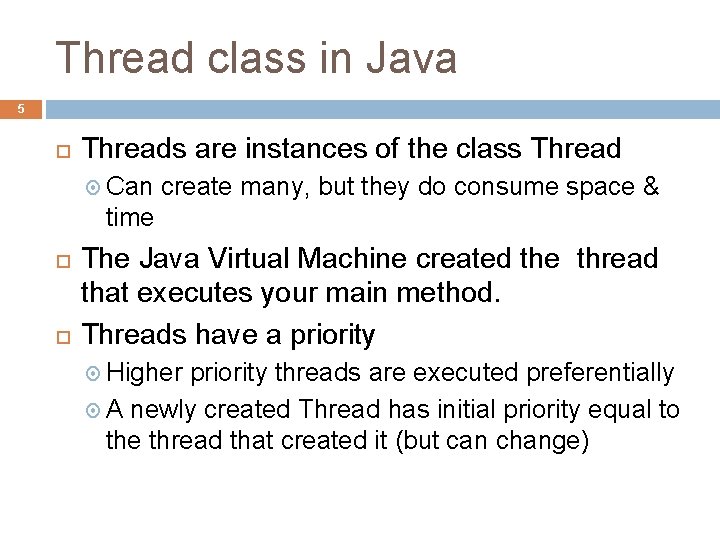 Thread class in Java

5

Threads are instances of the class Thread

Can create many, but they do consume space & time

The Java Virtual Machine created the thread that executes your main method.

Threads have a priority

Higher priority threads are executed preferentially

A newly created Thread has initial priority equal to the thread that created it (but can change)